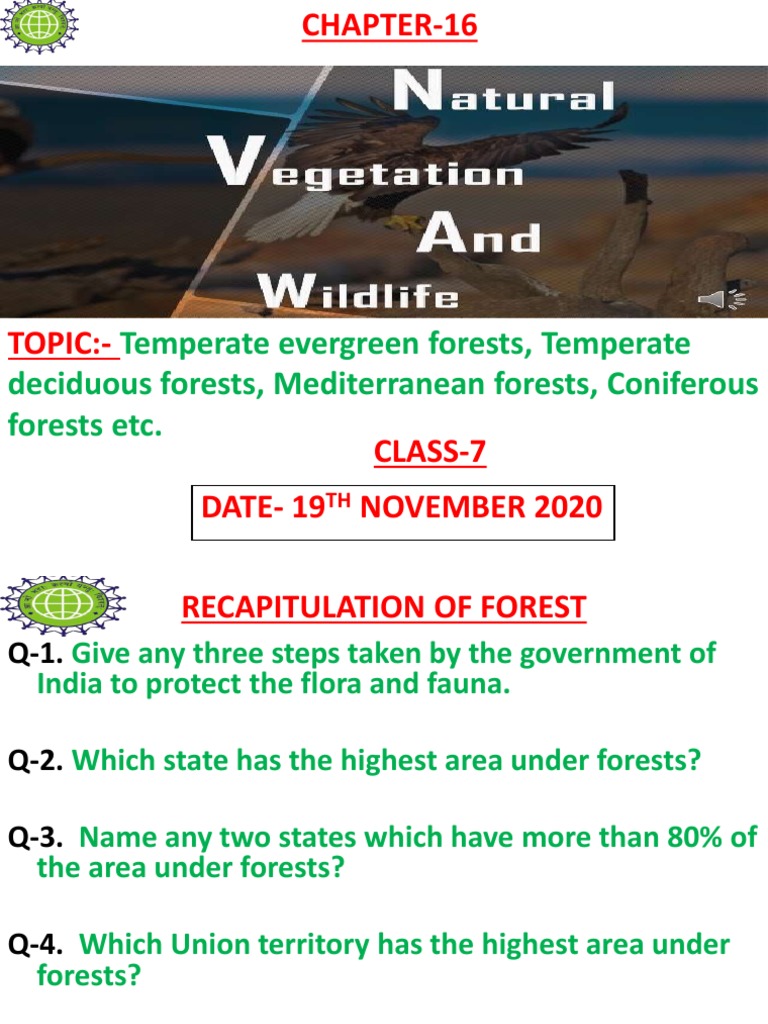 CHAPTER-16

Natural Vegetation And Wildlife

TOPIC:- Temperate evergreen forests, Temperate deciduous forests, Mediterranean forests, Coniferous forests etc.

CLASS-7

DATE- 19$^{TH}$ NOVEMBER 2020

RECAPITULATION OF FOREST

Q-1. Give any three steps taken by the government of India to protect the flora and fauna.

Q-2. Which state has the highest area under forests?

Q-3. Name any two states which have more than 80% of the area under forests?

Q-4. Which Union territory has the highest area under forests?